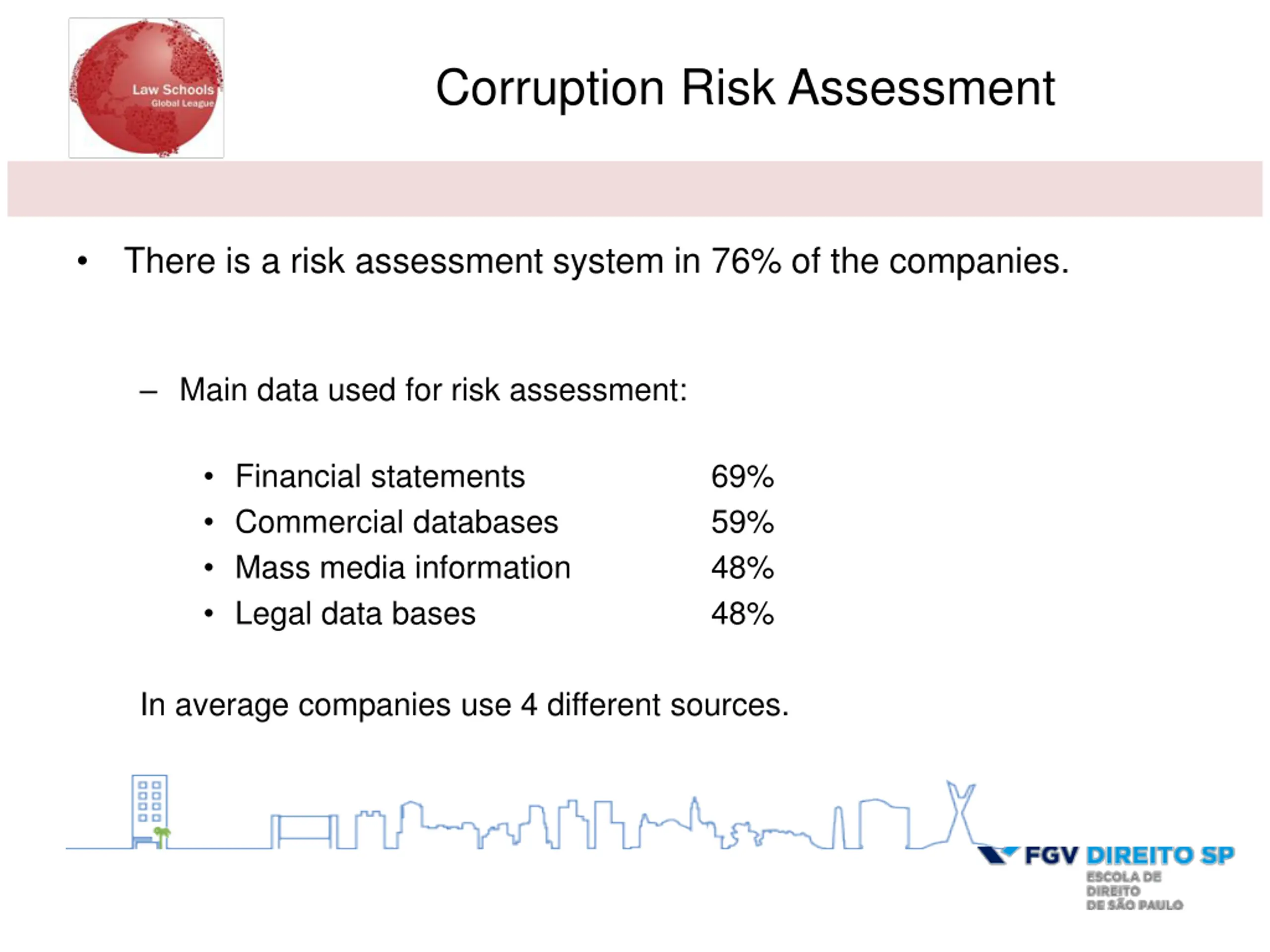 Law Schools
Global League

Corruption Risk Assessment

• There is a risk assessment system in 76% of the companies.

– Main data used for risk assessment:

• Financial statements 69%
• Commercial databases 59%
• Mass media information 48%
• Legal data bases 48%

In average companies use 4 different sources.

FGV DIREITO SP
ESCOLA DE DIREITO DE SÃO PAULO